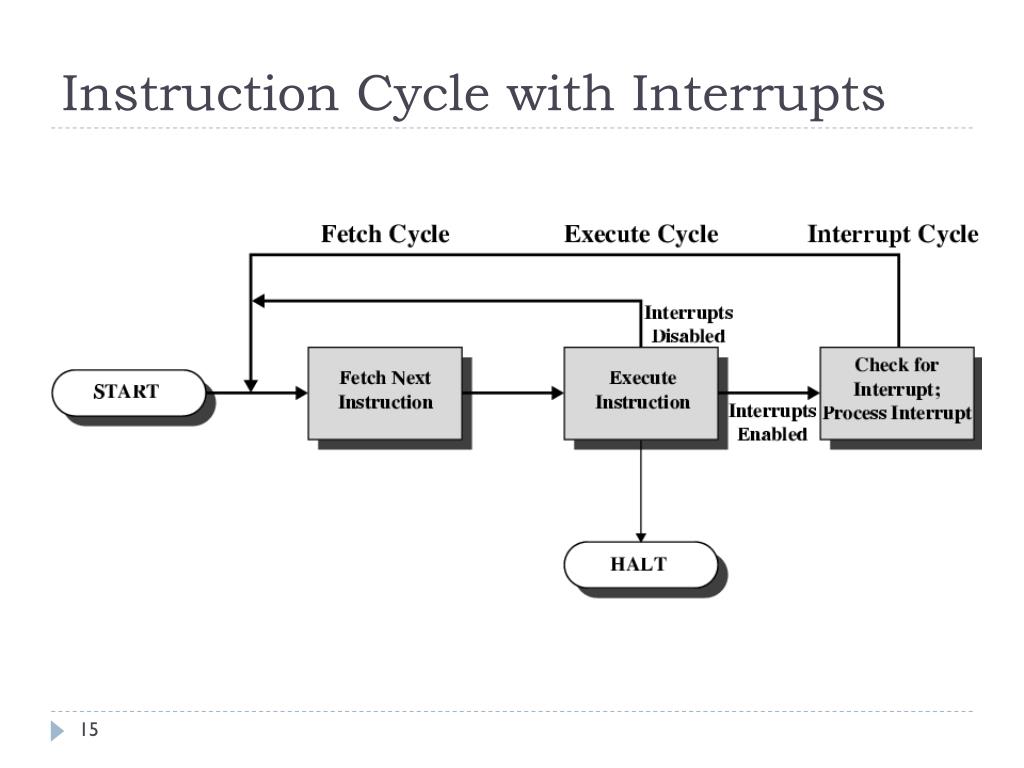 Instruction Cycle with Interrupts

Fetch Cycle

Execute Cycle

Interrupt Cycle

Interrupts Disabled

START

Fetch Next Instruction

Execute Instruction

Interrupts Enabled

Check for Interrupt; Process Interrupt

HALT

15